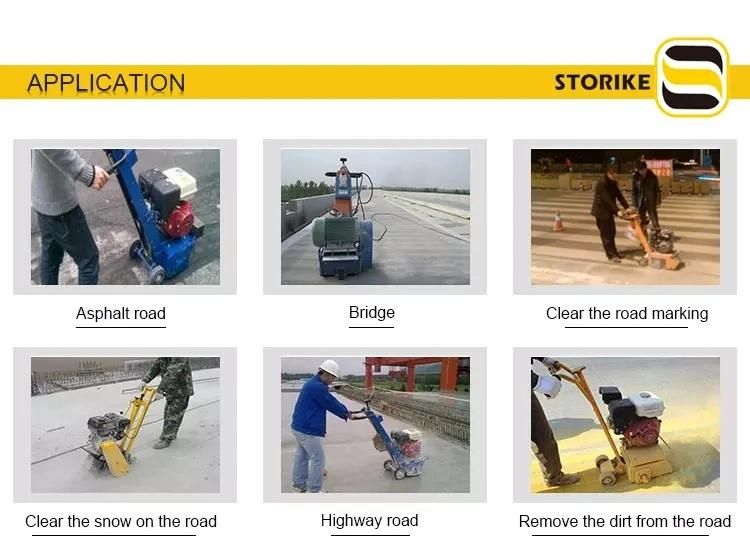 APPLICATION

STORIKE

Asphalt road

Bridge

Clear the road marking

Clear the snow on the road

Highway road

Remove the dirt from the road